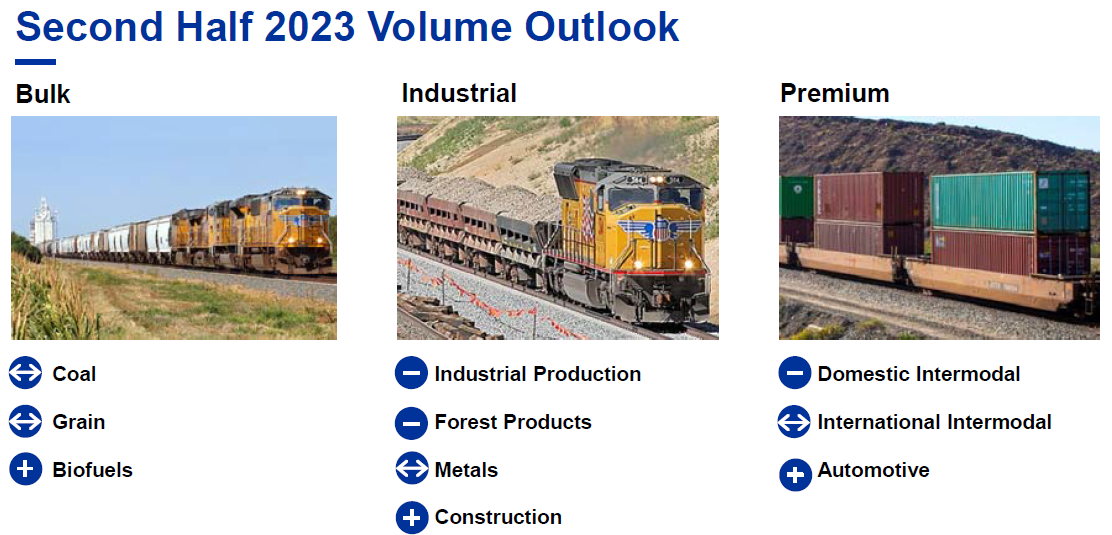 Second Half 2023 Volume Outlook

Bulk

Coal

Grain

Biofuels

Industrial

Industrial Production

Forest Products

Metals

Construction

Premium

Domestic Intermodal

International Intermodal

Automotive